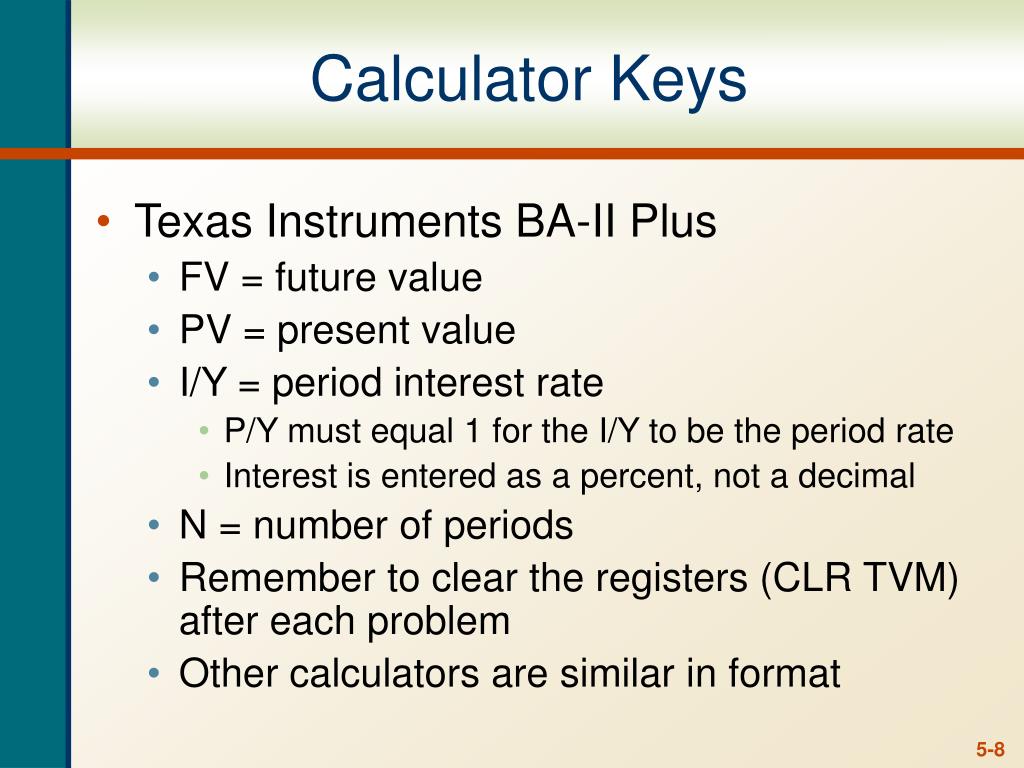 Calculator Keys

• Texas Instruments BA-II Plus
  • FV = future value
  • PV = present value
  • I/Y = period interest rate
    • P/Y must equal 1 for the I/Y to be the period rate
    • Interest is entered as a percent, not a decimal
  • N = number of periods
  • Remember to clear the registers (CLR TVM) after each problem
  • Other calculators are similar in format

5-8